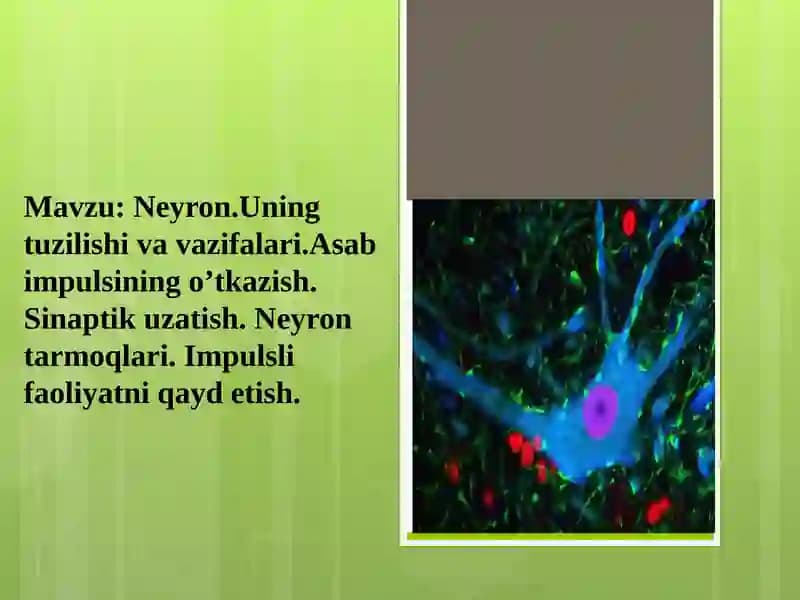 Mavzu: Neyron.Uning tuzilishi va vazifalari.Asab impulsining o’tkazish. Sinaptik uzatish. Neyron tarmoqlari. Impulsli faoliyatni qayd etish.